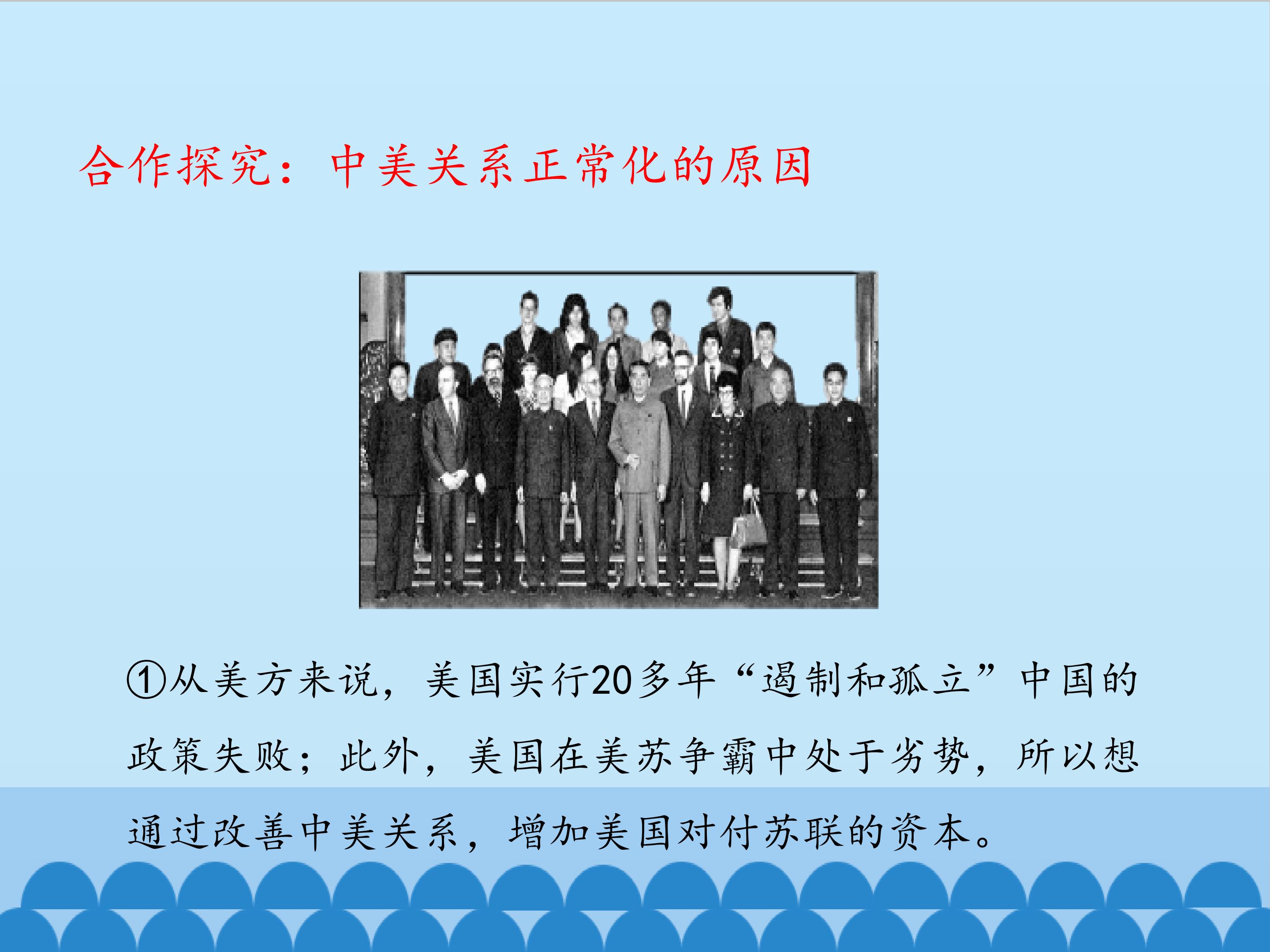 合作探究：中美关系正常化的原因

①从美方来说，美国实行20多年“遏制和孤立”中国的政策失败；此外，美国在美苏争霸中处于劣势，所以想通过改善中美关系，增加美国对付苏联的资本。